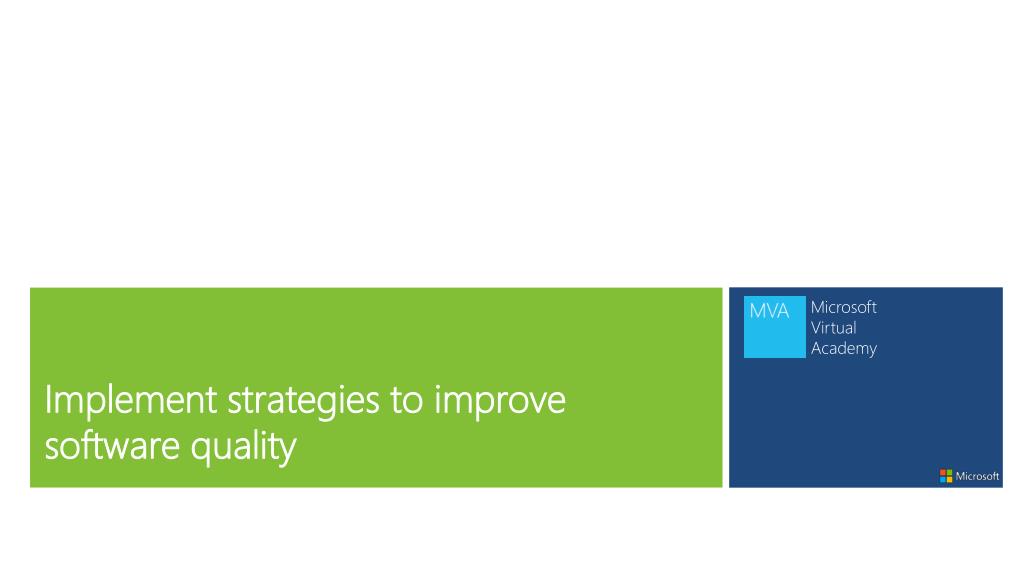 Implement strategies to improve software quality

MVA Microsoft Virtual Academy

Microsoft